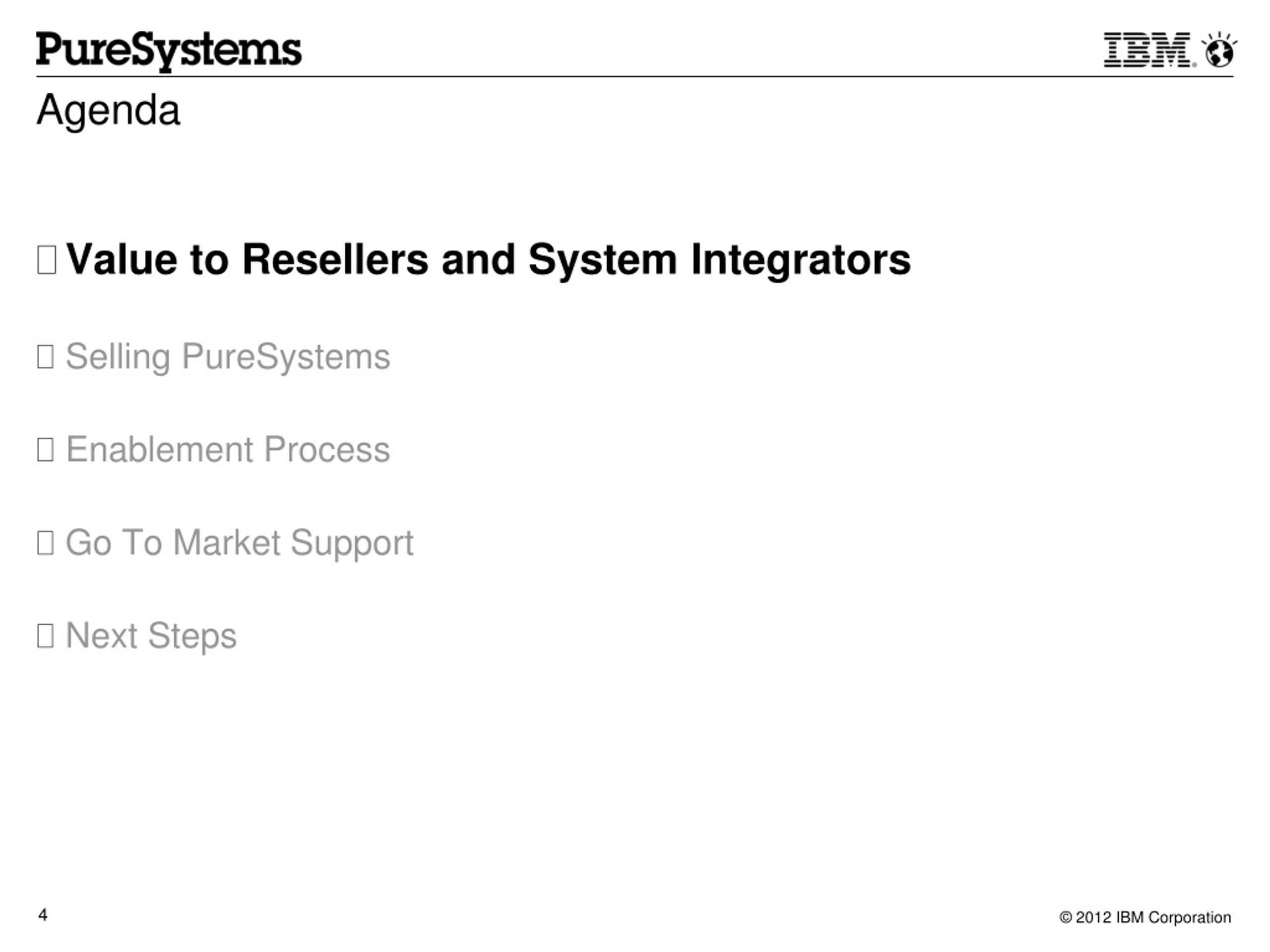 PureSystems

IBM

Agenda

 Value to Resellers and System Integrators

 Selling PureSystems

 Enablement Process

 Go To Market Support

 Next Steps

4

© 2012 IBM Corporation